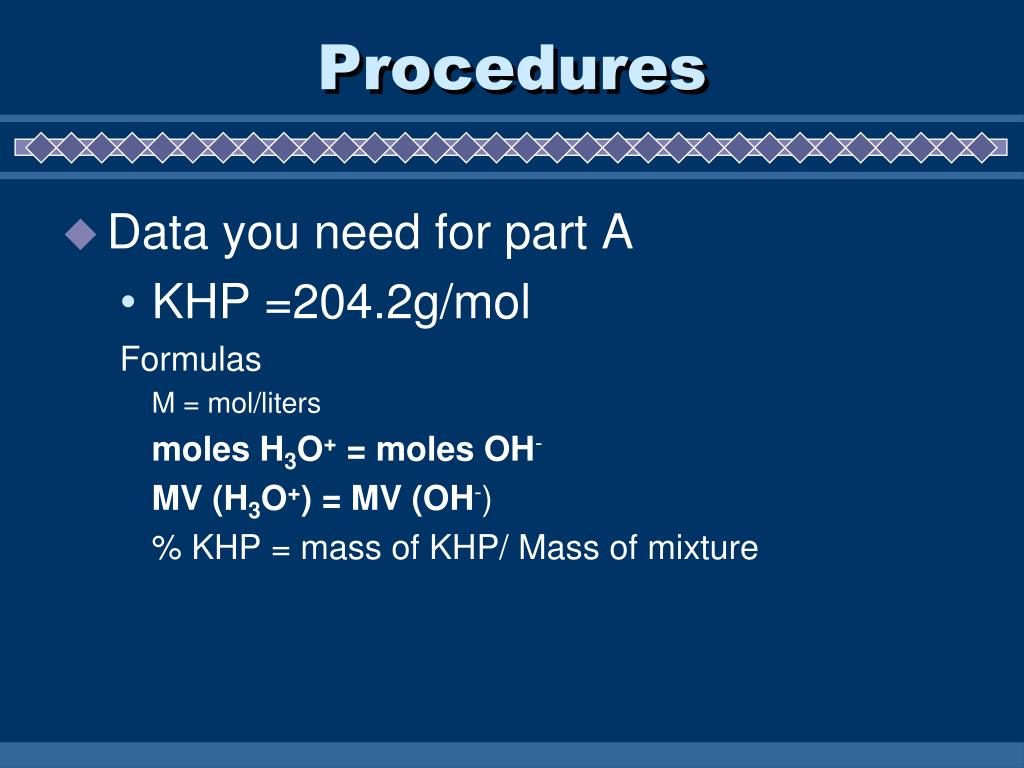 Procedures

Data you need for part A

• KHP =204.2g/mol

Formulas

M = mol/liters

moles $H_3O^+$ = moles $OH^-$

MV ($H_3O^+$) = MV ($OH^-$)

% KHP = mass of KHP/ Mass of mixture